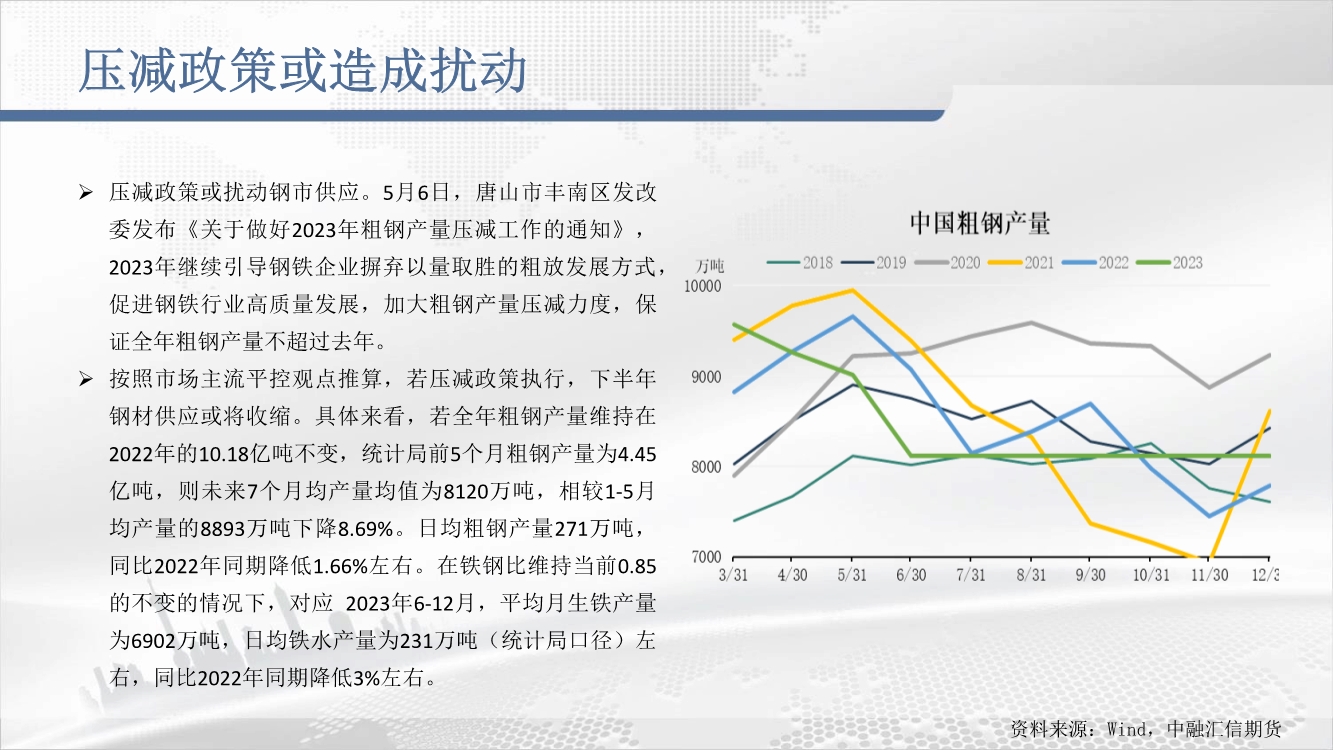 压减政策或造成扰动

➢ 压减政策或扰动钢市供应。5月6日，唐山市丰南区发改委发布《关于做好2023年粗钢产量压减工作的通知》，2023年继续引导钢铁企业摒弃以量取胜的粗放发展方式，促进钢铁行业高质量发展，加大粗钢产量压减力度，保证全年粗钢产量不超过去年。

➢ 按照市场主流平控观点推算，若压减政策执行，下半年钢材供应或将收缩。具体来看，若全年粗钢产量维持在2022年的10.18亿吨不变，统计局前5个月粗钢产量为4.45亿吨，则未来7个月均产量均值为8120万吨，相较1-5月均产量的8893万吨下降8.69%。日均粗钢产量271万吨，同比2022年同期降低1.66%左右。在铁钢比维持当前0.85的不变的情况下，对应 2023年6-12月，平均月生铁产量为6902万吨，日均铁水产量为231万吨（统计局口径）左右，同比2022年同期降低3%左右。

中国粗钢产量

万吨

2018 2019 2020 2021 2022 2023

10000
9000
8000
7000

3/31 4/30 5/31 6/30 7/31 8/31 9/30 10/31 11/30 12/3

资料来源：Wind，中融汇信期货